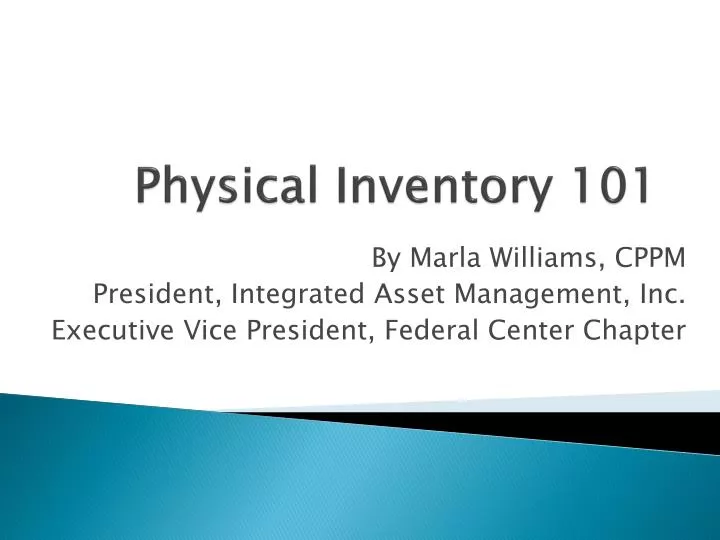 Physical Inventory 101

By Marla Williams, CPPM
President, Integrated Asset Management, Inc.
Executive Vice President, Federal Center Chapter